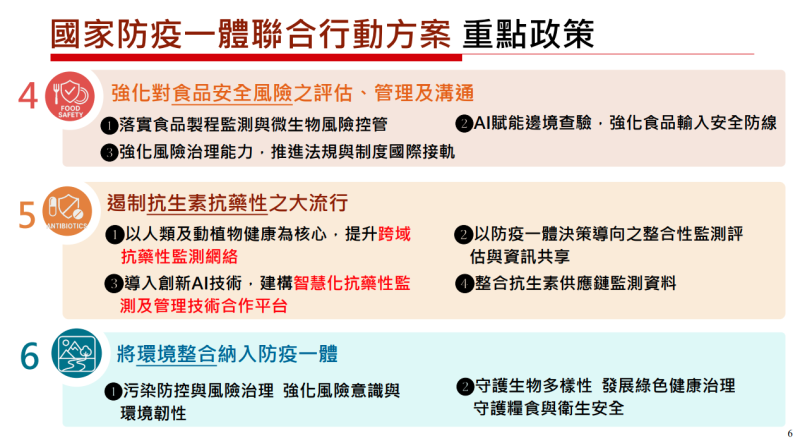 國家防疫一體聯合行動方案 重點政策

4 FOOD SAFETY 強化對食品安全風險之評估、管理及溝通

❶落實食品製程監測與微生物風險控管

❷AI賦能邊境查驗，強化食品輸入安全防線

❸強化風險治理能力，推進法規與制度國際接軌

5 ANTIBIOTICS 遏制抗生素抗藥性之大流行

❶以人類及動植物健康為核心，提升跨域抗藥性監測網絡

❷以防疫一體決策導向之整合性監測評估與資訊共享

❸導入創新AI技術，建構智慧化抗藥性監測及管理技術合作平台

❹整合抗生素供應鏈監測資料

6 將環境整合納入防疫一體

❶污染防控與風險治理 強化風險意識與環境韌性

❷守護生物多樣性 發展綠色健康治理 守護糧食與衛生安全

6